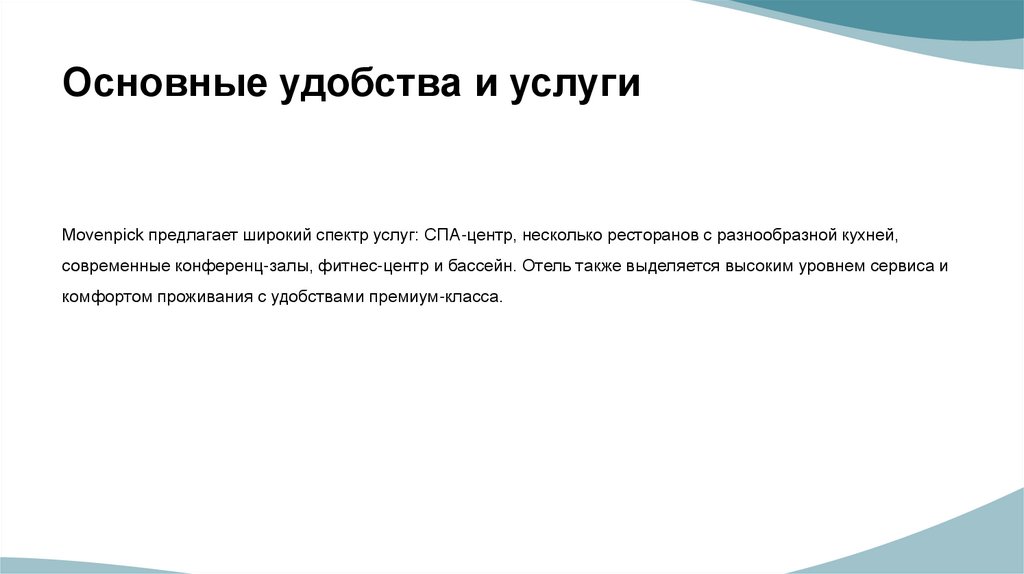 Основные удобства и услуги

Movenpick предлагает широкий спектр услуг: СПА-центр, несколько ресторанов с разнообразной кухней, современные конференц-залы, фитнес-центр и бассейн. Отель также выделяется высоким уровнем сервиса и комфортом проживания с удобствами премиум-класса.